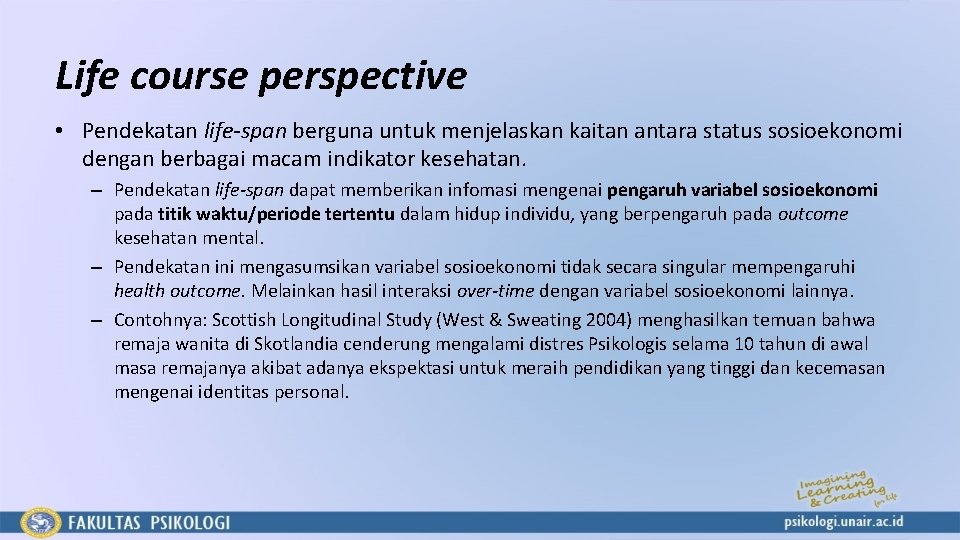 Life course perspective

• Pendekatan life-span berguna untuk menjelaskan kaitan antara status sosioekonomi dengan berbagai macam indikator kesehatan.

– Pendekatan life-span dapat memberikan infomasi mengenai pengaruh variabel sosioekonomi pada titik waktu/periode tertentu dalam hidup individu, yang berpengaruh pada outcome kesehatan mental.

– Pendekatan ini mengasumsikan variabel sosioekonomi tidak secara singular mempengaruhi health outcome. Melainkan hasil interaksi over-time dengan variabel sosioekonomi lainnya.

– Contohnya: Scottish Longitudinal Study (West & Sweating 2004) menghasilkan temuan bahwa remaja wanita di Skotlandia cenderung mengalami distres Psikologis selama 10 tahun di awal masa remajanya akibat adanya ekspektasi untuk meraih pendidikan yang tinggi dan kecemasan mengenai identitas personal.

Imagining Learning & Creating for Life

FAKULTAS PSIKOLOGI

psikologi.unair.ac.id